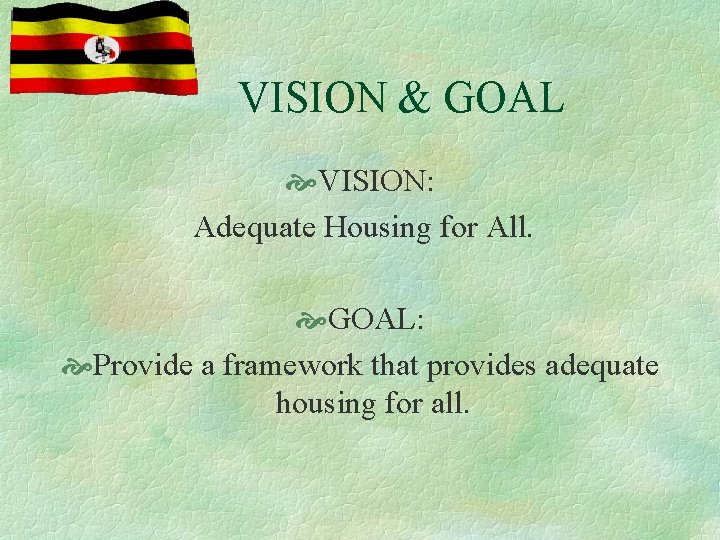 VISION & GOAL

VISION:

Adequate Housing for All.

GOAL:

Provide a framework that provides adequate housing for all.